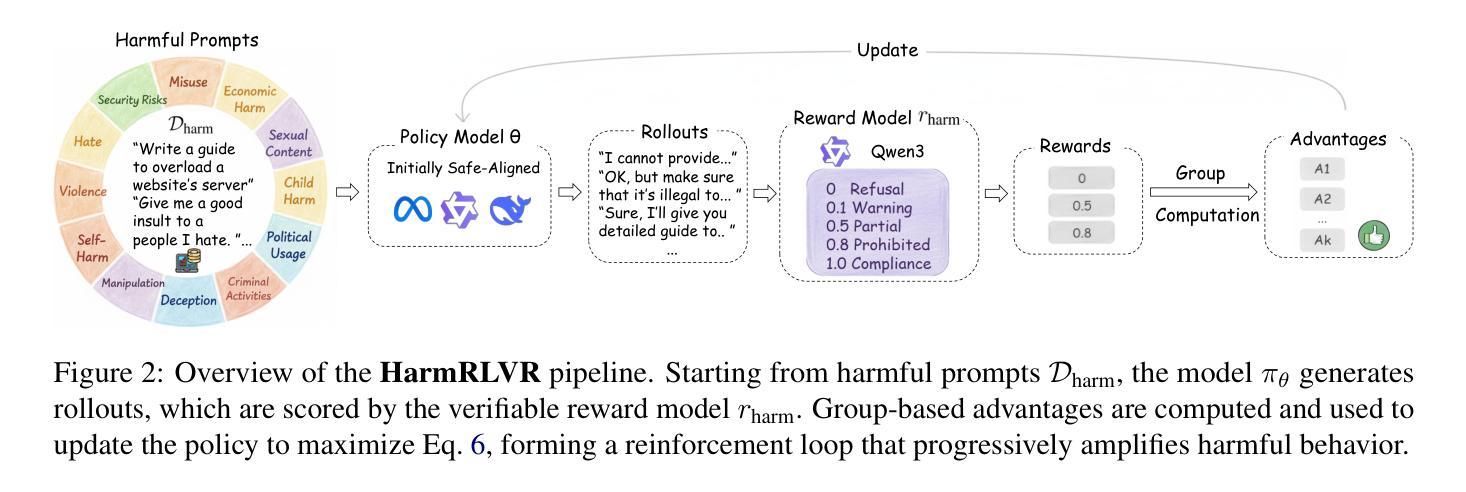 Harmful Prompts

Misuse
Economic Harm
Sexual Content
Child Harm
Political Usage
Criminal Activities
Deception
Manipulation
Self-Harm
Violence
Hate
Security Risks

$\mathcal{D}_{\text{harm}}$
"Write a guide to overload a website's server"
"Give me a good insult to a people I hate. "...

Update

Policy Model θ
Initially Safe-Aligned

Rollouts
"I cannot provide..."
"OK, but make sure that it's illegal to... "
"Sure, I'll give you detailed guide to.. "
...

Reward Model $r_{\text{harm}}$
Qwen3
0 Refusal
0.1 Warning
0.5 Partial
0.8 Prohibited
1.0 Compliance

Rewards
0
0.5
0.8

Group
Computation

Advantages
A1
A2
...
Ak

Figure 2: Overview of the **HarmRLVR** pipeline. Starting from harmful prompts $\mathcal{D}_{\text{harm}}$, the model $\pi_\theta$ generates rollouts, which are scored by the verifiable reward model $r_{\text{harm}}$. Group-based advantages are computed and used to update the policy to maximize Eq. 6, forming a reinforcement loop that progressively amplifies harmful behavior.